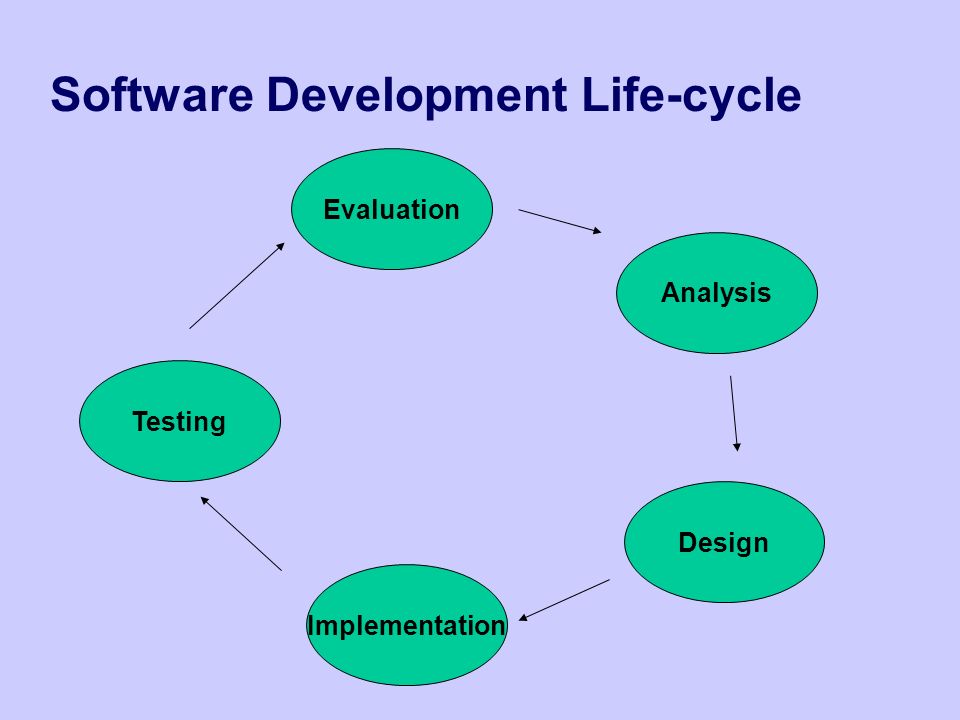 Software Development Life-cycle

Evaluation

Analysis

Design

Implementation

Testing